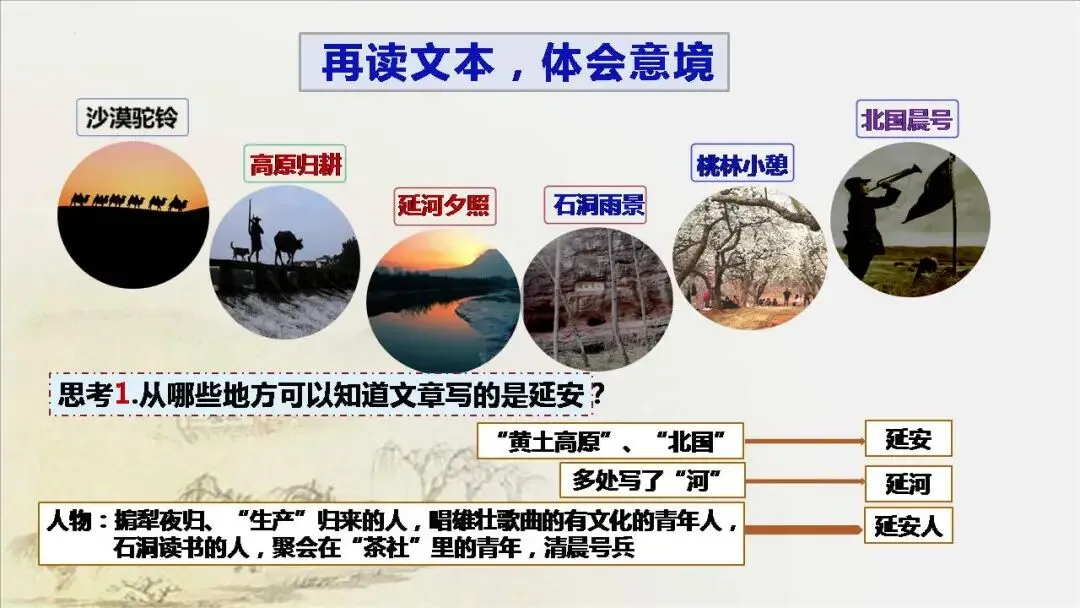 再读文本，体会意境

沙漠驼铃

高原归耕

延河夕照

石洞雨景

桃林小憩

北国晨号

思考1.从哪些地方可以知道文章写的是延安？

“黄土高原”、“北国”

延安

多处写了“河”

延河

人物：掮犁夜归、“生产”归来的人，唱雄壮歌曲的有文化的青年人，石洞读书的人，聚会在“茶社”里的青年，清晨号兵

延安人